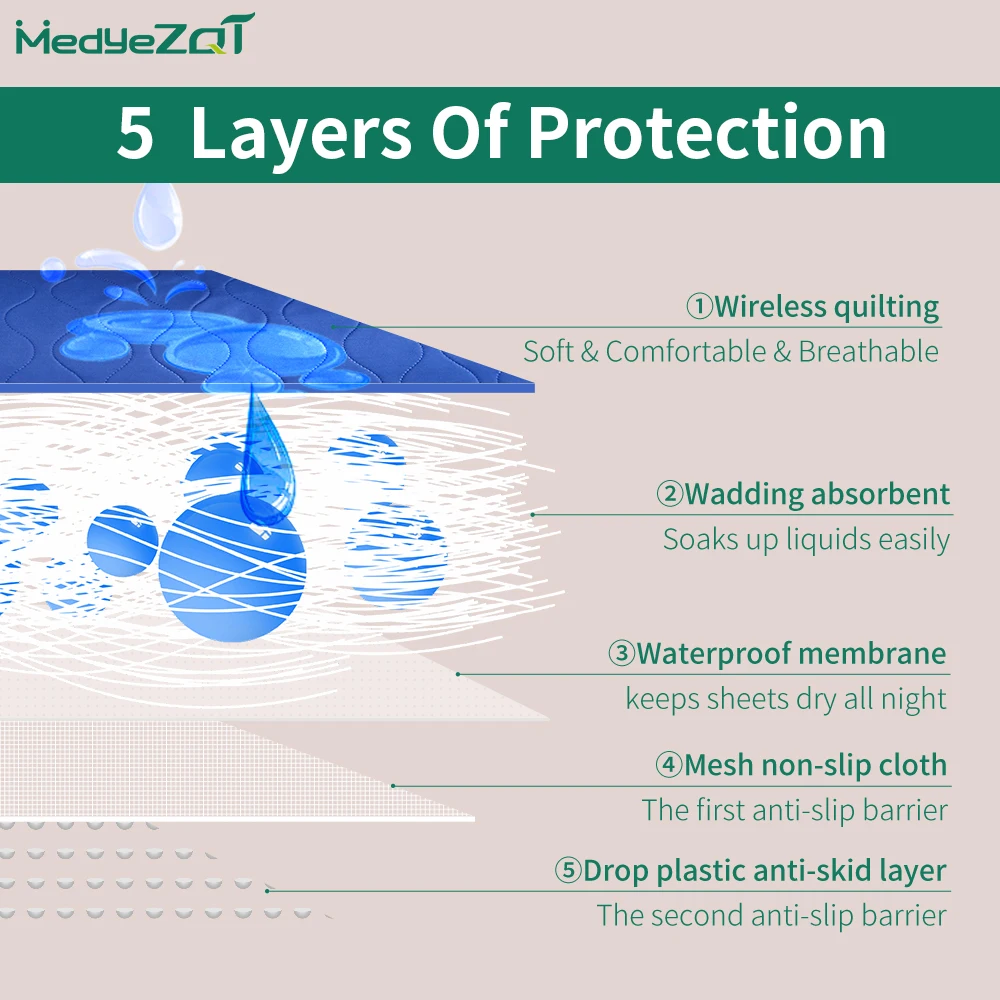 MedyeZQT

5 Layers Of Protection

①Wireless quilting
Soft & Comfortable & Breathable

②Wadding absorbent
Soaks up liquids easily

③Waterproof membrane
keeps sheets dry all night

④Mesh non-slip cloth
The first anti-slip barrier

⑤Drop plastic anti-skid layer
The second anti-slip barrier